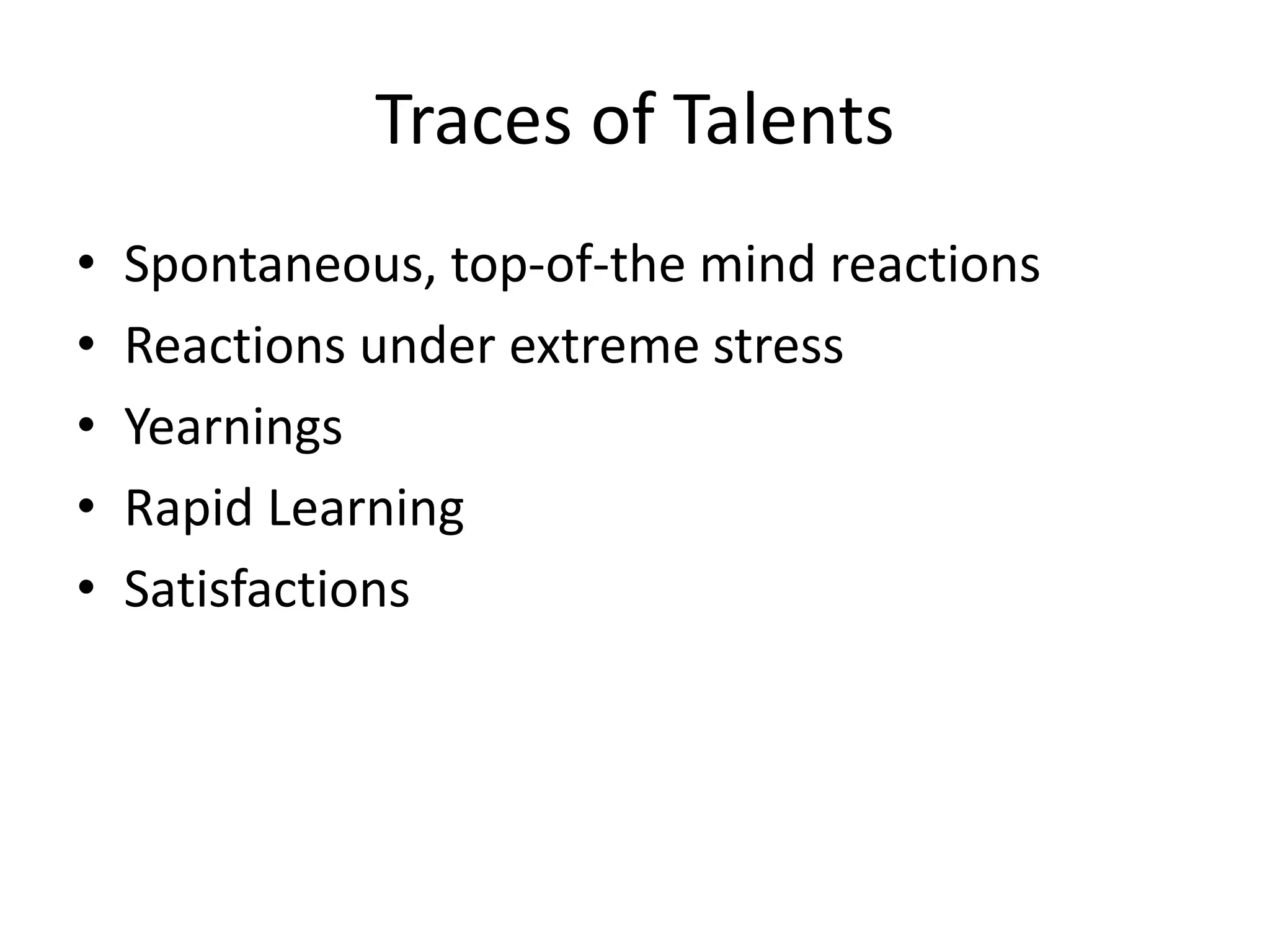 Traces of Talents

• Spontaneous, top-of-the mind reactions
• Reactions under extreme stress
• Yearnings
• Rapid Learning
• Satisfactions